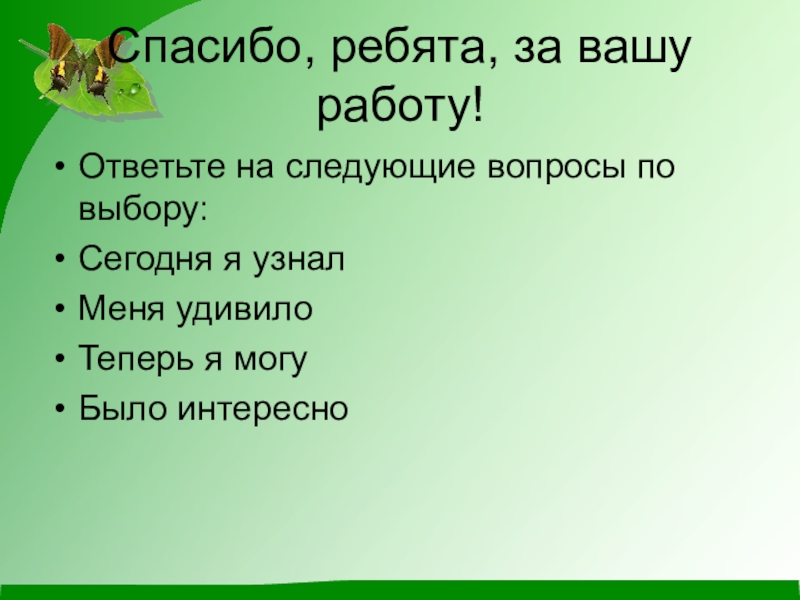 Спасибо, ребята, за вашу работу!

• Ответьте на следующие вопросы по выбору:
• Сегодня я узнал
• Меня удивило
• Теперь я могу
• Было интересно